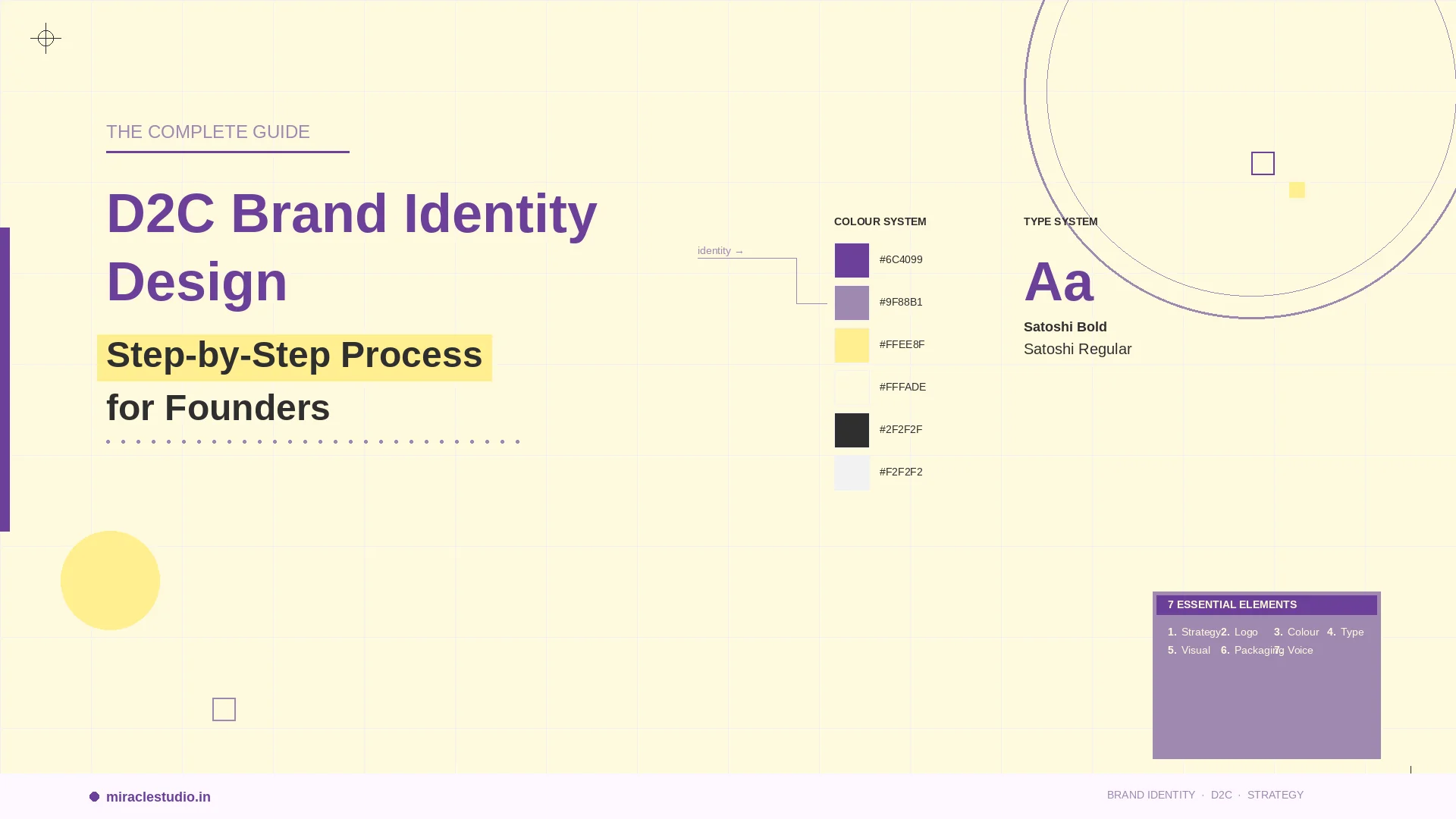 THE COMPLETE GUIDE

D2C Brand Identity Design

Step-by-Step Process for Founders

identity →

COLOUR SYSTEM

#6C4099
#9F88B1
#FFEE8F
#FFFADE
#2F2F2F
#F2F2F2

TYPE SYSTEM

Aa

Satoshi Bold
Satoshi Regular

7 ESSENTIAL ELEMENTS

1. Strategy 2. Logo 3. Colour 4. Type
5. Visual 6. Packaging 7. Voice

miraclestudio.in

BRAND IDENTITY · D2C · STRATEGY